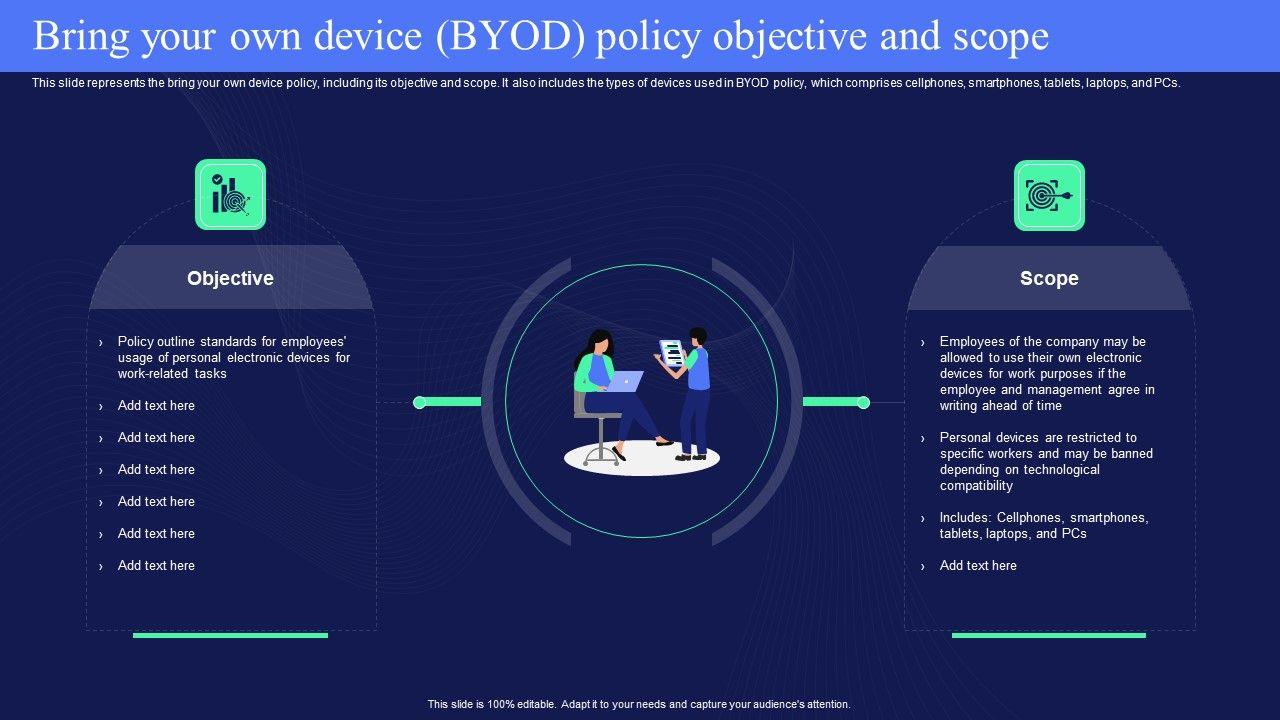 Bring your own device (BYOD) policy objective and scope

This slide represents the bring your own device policy, including its objective and scope. It also includes the types of devices used in BYOD policy, which comprises cellphones, smartphones, tablets, laptops, and PCs.

Objective

› Policy outline standards for employees' usage of personal electronic devices for work-related tasks

› Add text here

› Add text here

› Add text here

› Add text here

› Add text here

› Add text here

Scope

› Employees of the company may be allowed to use their own electronic devices for work purposes if the employee and management agree in writing ahead of time

› Personal devices are restricted to specific workers and may be banned depending on technological compatibility

› Includes: Cellphones, smartphones, tablets, laptops, and PCs

› Add text here

This slide is 100% editable. Adapt it to your needs and capture your audience's attention.